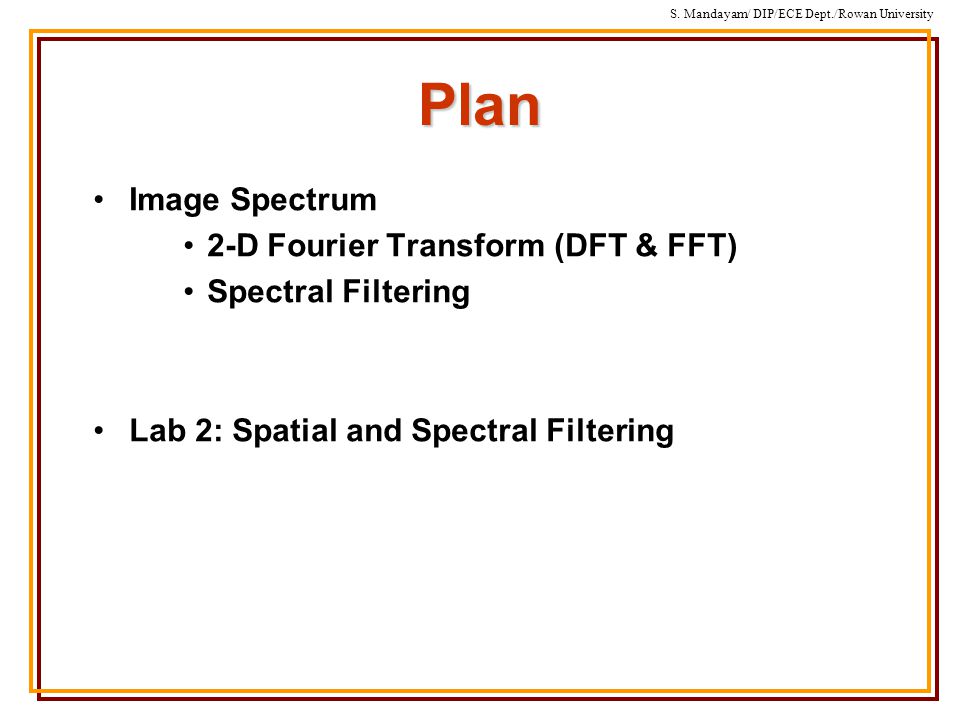 S. Mandayam/ DIP/ECE Dept./Rowan University

Plan

• Image Spectrum
  • 2-D Fourier Transform (DFT & FFT)
  • Spectral Filtering

• Lab 2: Spatial and Spectral Filtering